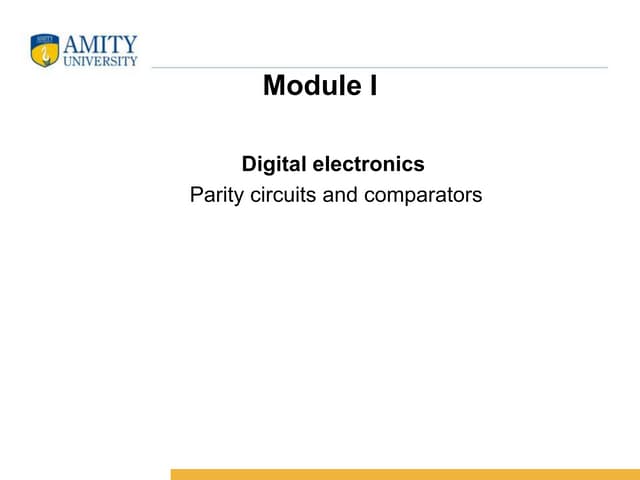 AMITY
UNIVERSITY

Module I

Digital electronics

Parity circuits and comparators